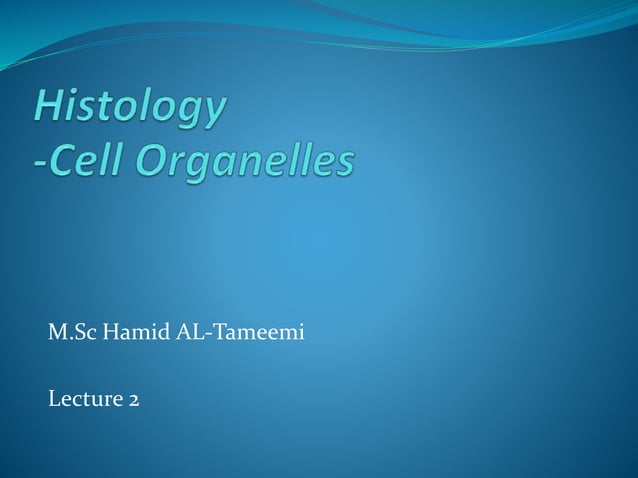 Histology
-Cell Organelles

M.Sc Hamid AL-Tameemi

Lecture 2